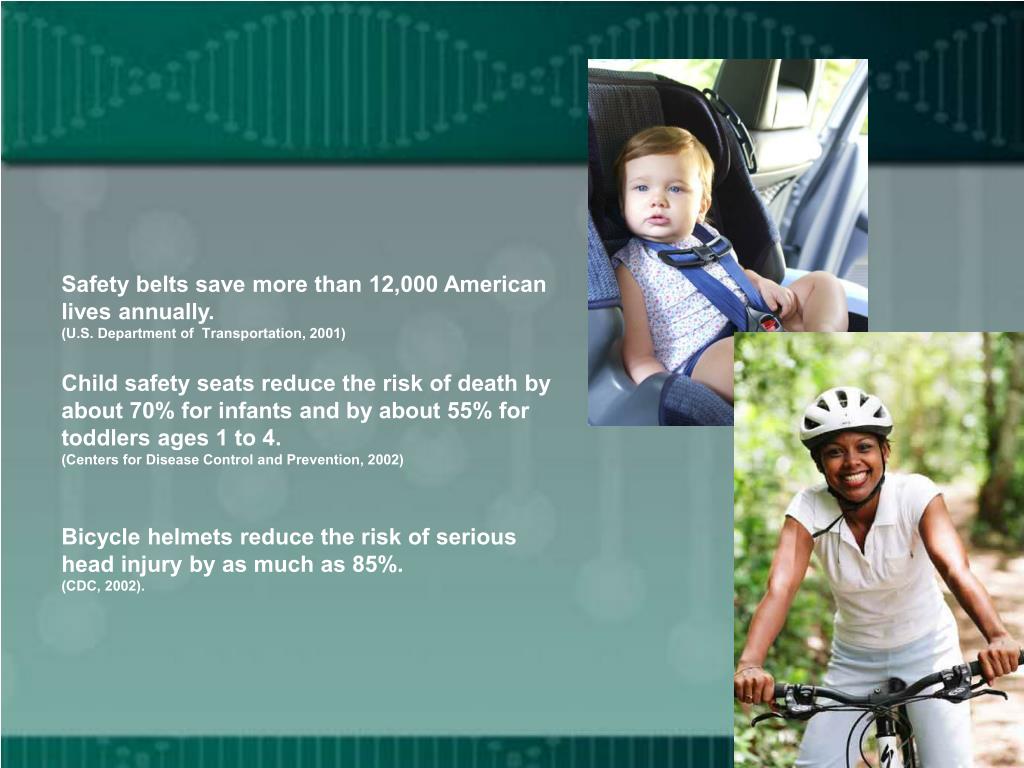 Safety belts save more than 12,000 American lives annually.
(U.S. Department of  Transportation, 2001)

Child safety seats reduce the risk of death by about 70% for infants and by about 55% for toddlers ages 1 to 4.
(Centers for Disease Control and Prevention, 2002)

Bicycle helmets reduce the risk of serious head injury by as much as 85%.
(CDC, 2002).